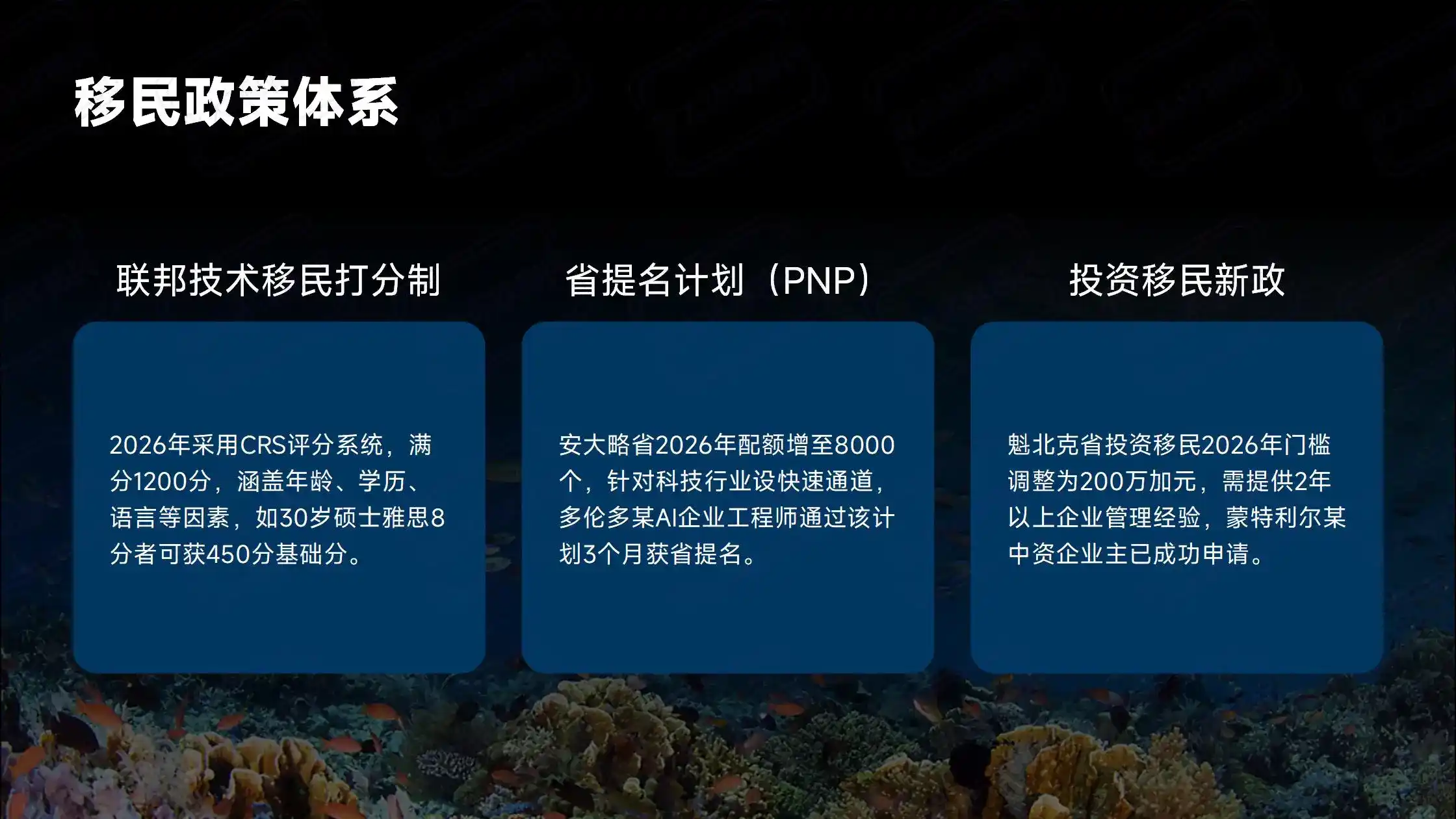 移民政策体系

联邦技术移民打分制

2026年采用CRS评分系统，满分1200分，涵盖年龄、学历、语言等因素，如30岁硕士雅思8分者可获450分基础分。

省提名计划（PNP）

安大略省2026年配额增至8000个，针对科技行业设快速通道，多伦多某AI企业工程师通过该计划3个月获省提名。

投资移民新政

魁北克省投资移民2026年门槛调整为200万加元，需提供2年以上企业管理经验，蒙特利尔某中资企业主已成功申请。